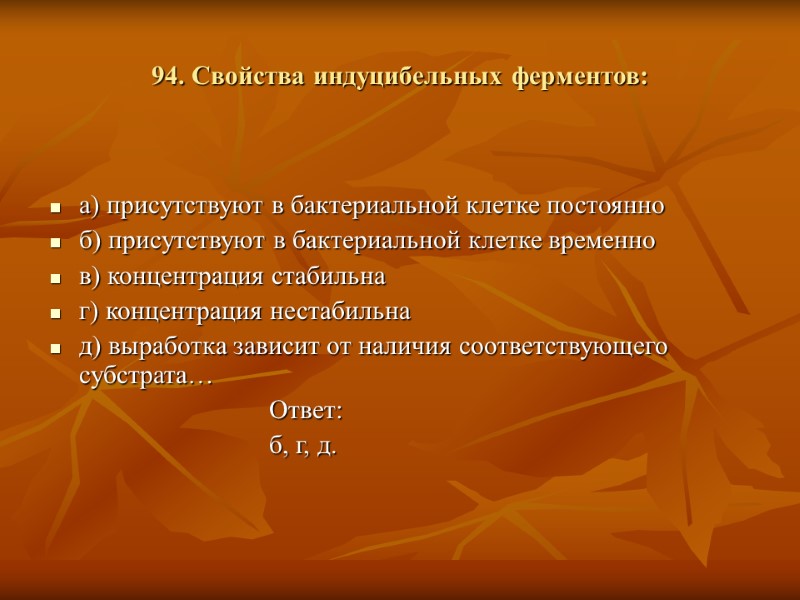 94. Свойства индуцибельных ферментов:

- а) присутствуют в бактериальной клетке постоянно
- б) присутствуют в бактериальной клетке временно
- в) концентрация стабильна
- г) концентрация нестабильна
- д) выработка зависит от наличия соответствующего субстрата…

Ответ:
б, г, д.